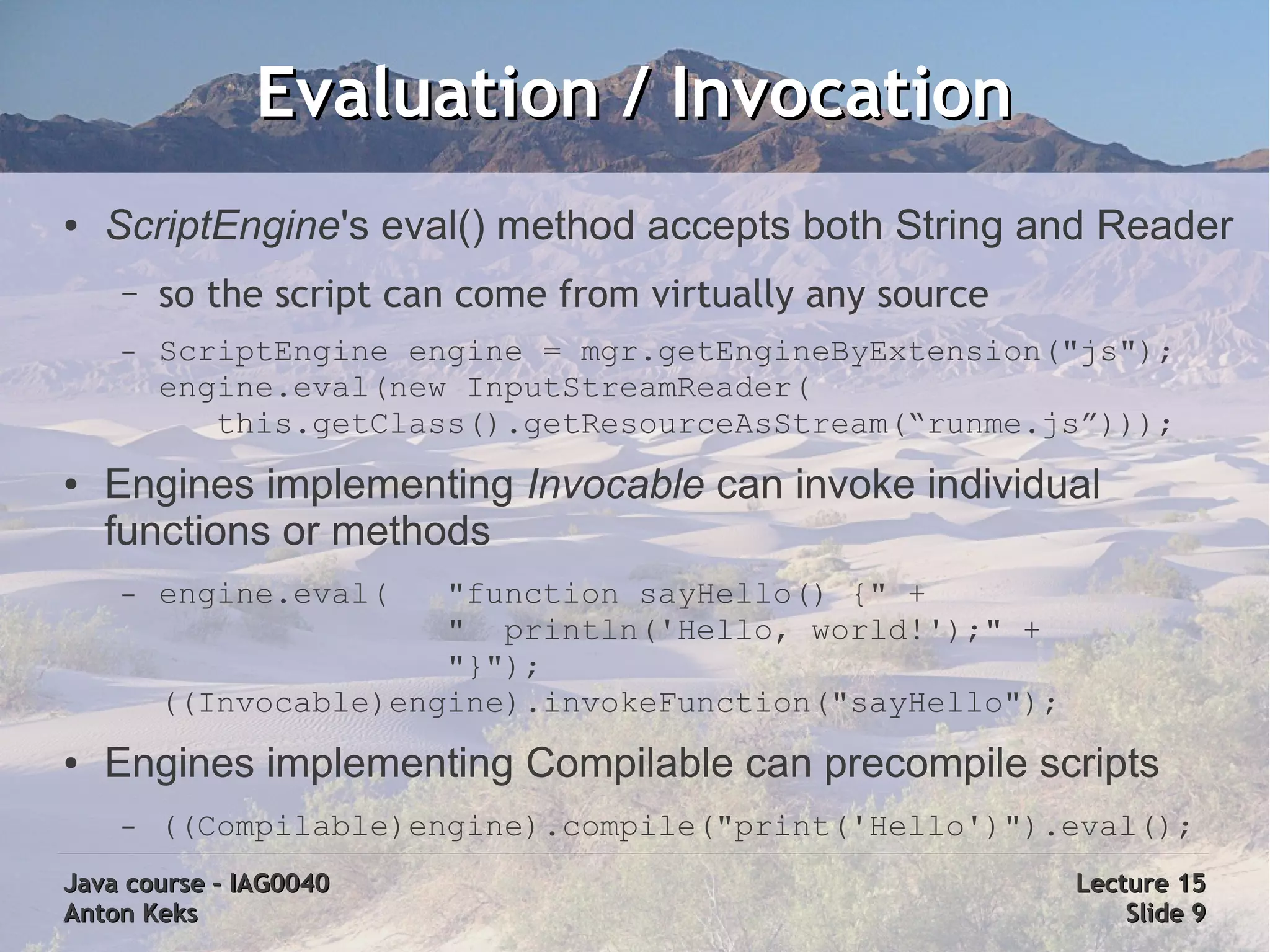 Evaluation / Invocation

• ScriptEngine's eval() method accepts both String and Reader

– so the script can come from virtually any source

– ScriptEngine engine = mgr.getEngineByExtension("js");
engine.eval(new InputStreamReader(
this.getClass().getResourceAsStream(“runme.js”)));

• Engines implementing Invocable can invoke individual functions or methods

– engine.eval( "function sayHello() {" +
" println('Hello, world!');" +
"}");
((Invocable)engine).invokeFunction("sayHello");

• Engines implementing Compilable can precompile scripts

– ((Compilable)engine).compile("print('Hello')").eval();

Java course – IAG0040
Anton Keks

Lecture 15
Slide 9